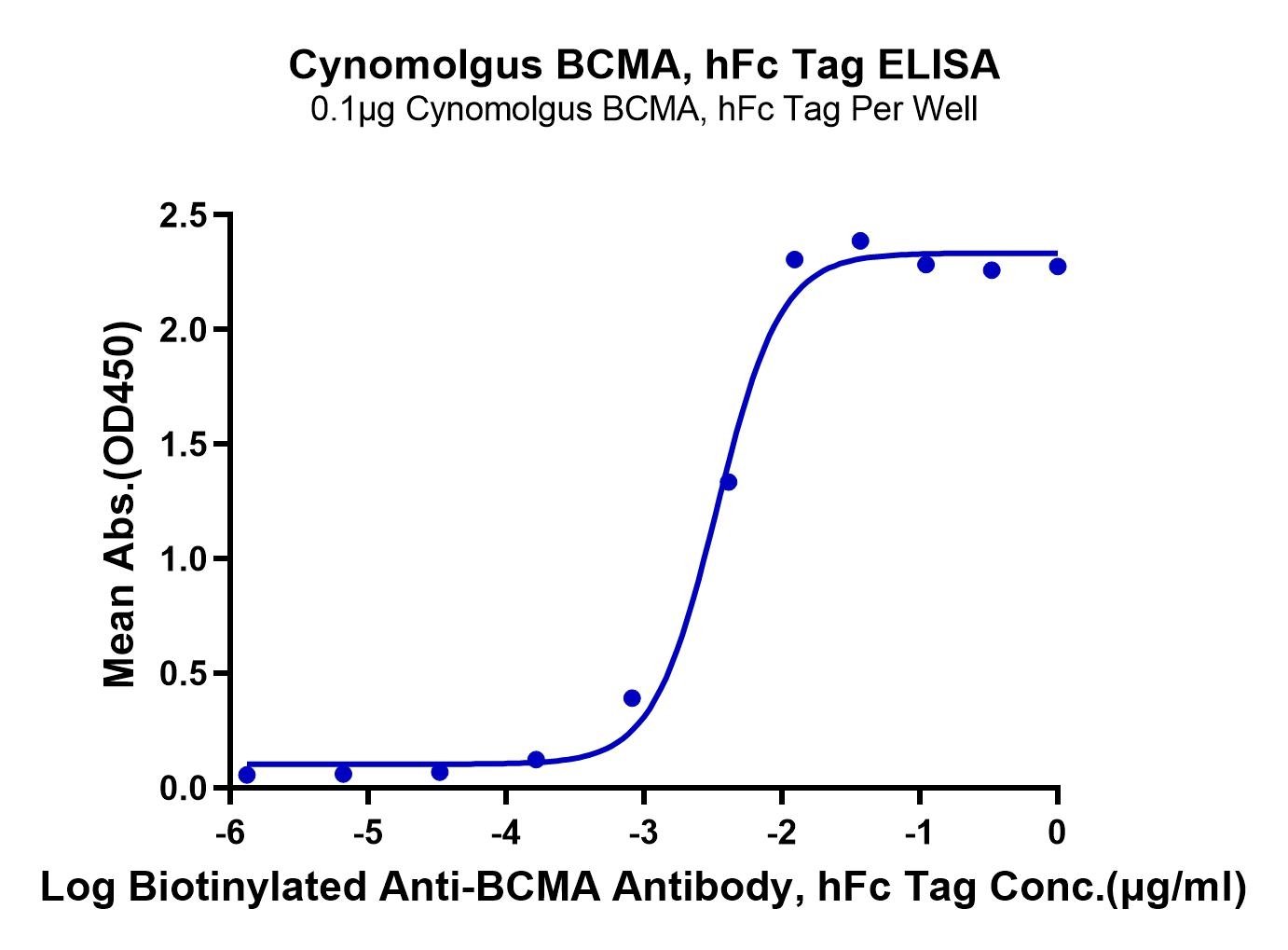 Cynomolgus BCMA, hFc Tag ELISA
0.1μg Cynomolgus BCMA, hFc Tag Per Well

Mean Abs.(OD450)

2.5
2.0
1.5
1.0
0.5
0.0

-6
-5
-4
-3
-2
-1
0

Log Biotinylated Anti-BCMA Antibody, hFc Tag Conc.(μg/ml)